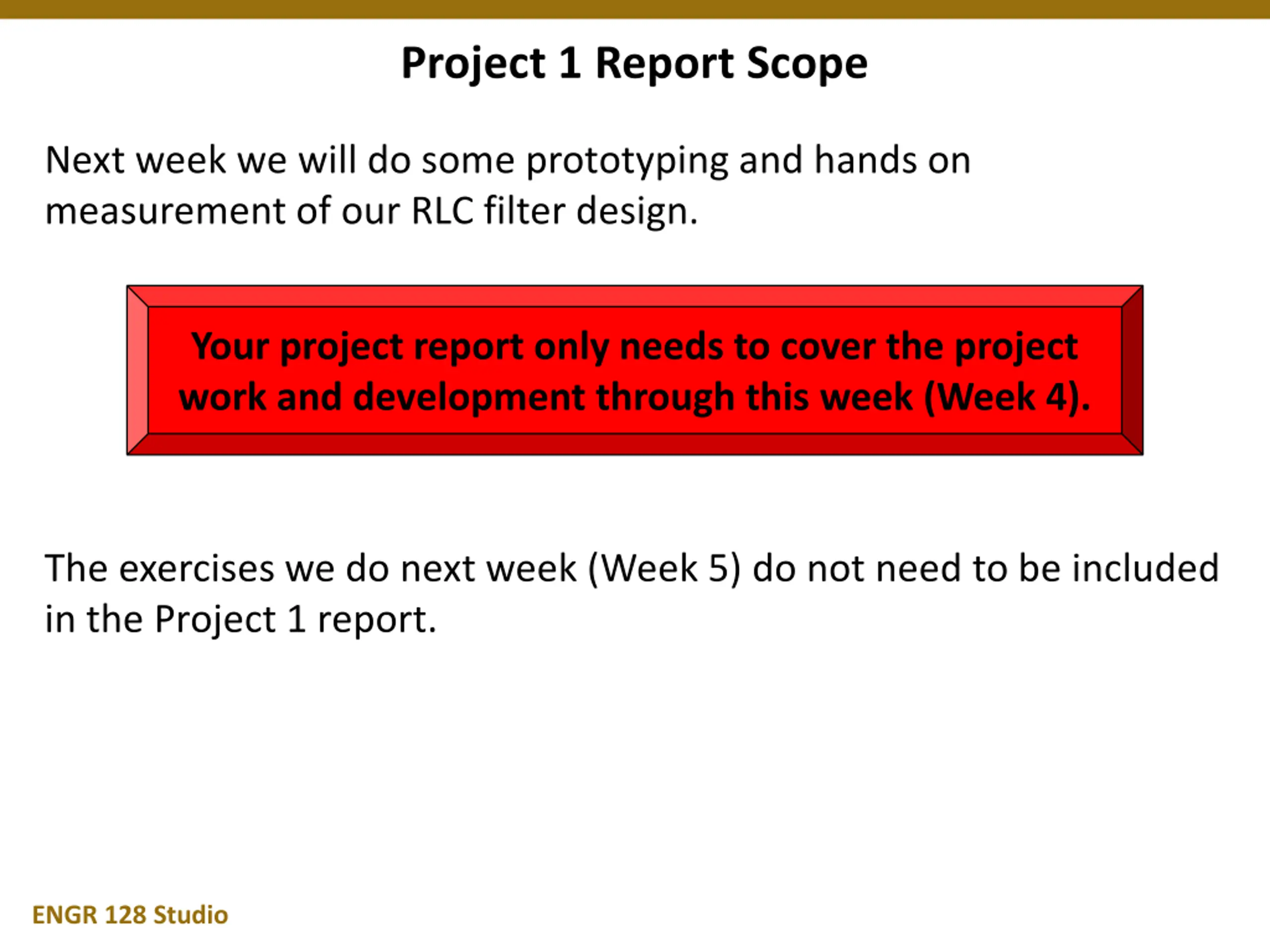 Project 1 Report Scope

Next week we will do some prototyping and hands on measurement of our RLC filter design.

Your project report only needs to cover the project work and development through this week (Week 4).

The exercises we do next week (Week 5) do not need to be included in the Project 1 report.

ENGR 128 Studio